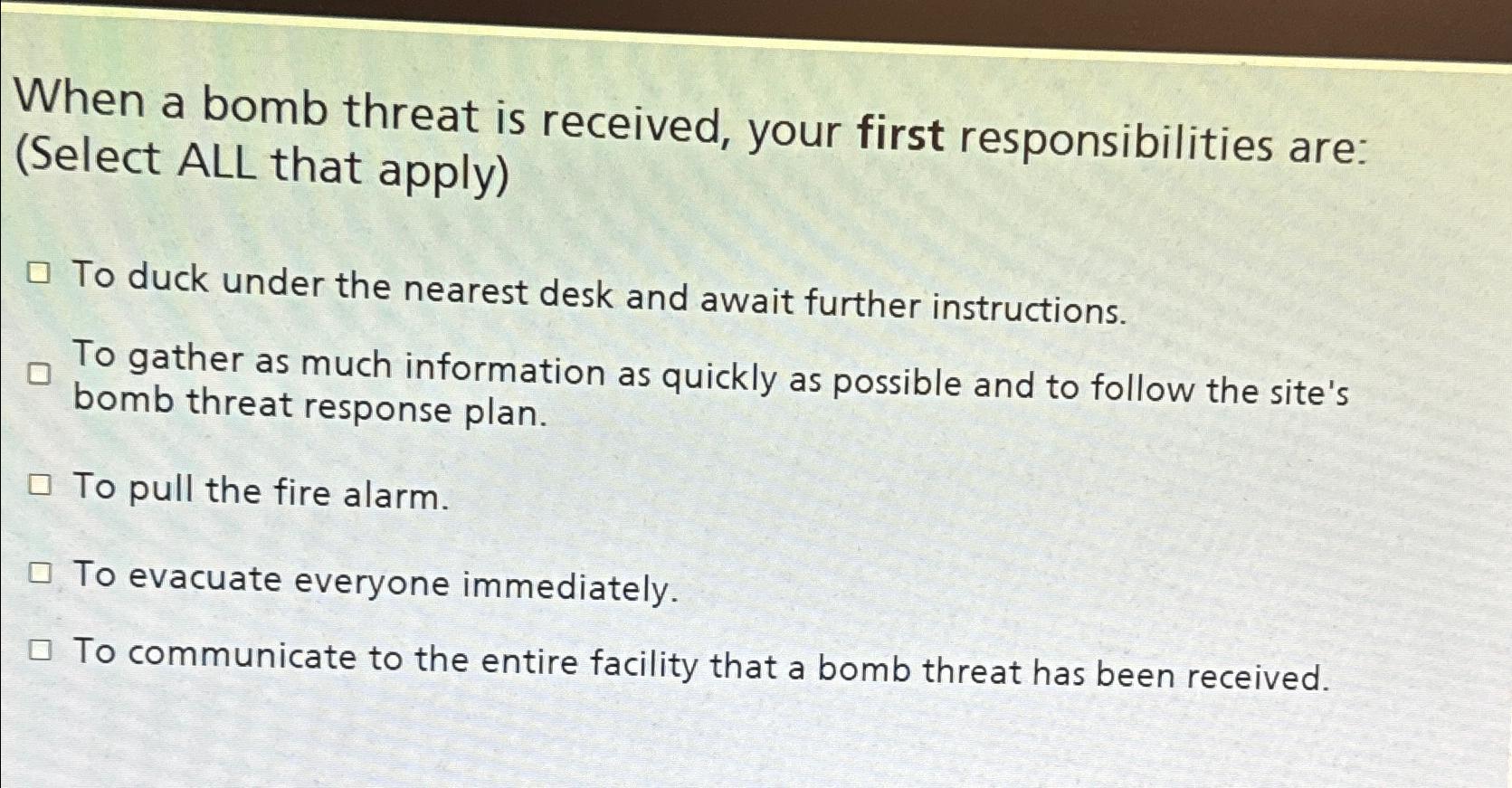 When a bomb threat is received, your first responsibilities are: (Select ALL that apply)

☐ To duck under the nearest desk and await further instructions.

☐ To gather as much information as quickly as possible and to follow the site's bomb threat response plan.

☐ To pull the fire alarm.

☐ To evacuate everyone immediately.

☐ To communicate to the entire facility that a bomb threat has been received.